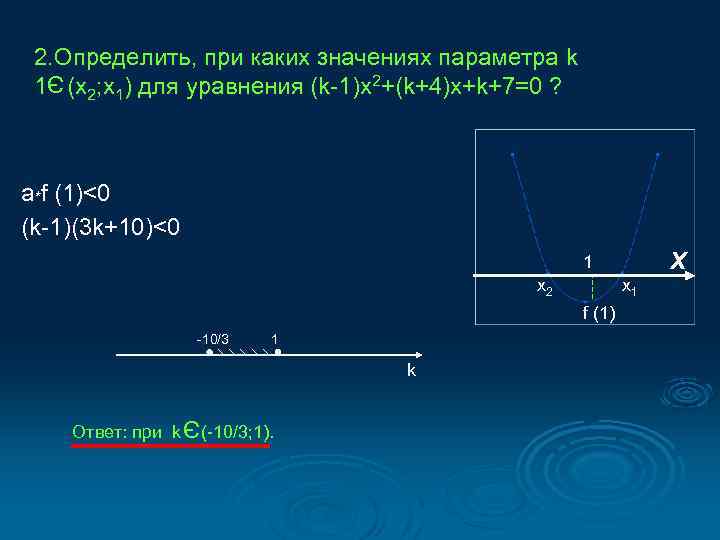 2.Определить, при каких значениях параметра k $1 \in (x_2; x_1)$ для уравнения $(k-1)x^2+(k+4)x+k+7=0$ ?

$a \cdot f(1)<0$

$(k-1)(3k+10)<0$

1

X

$x_2$

$x_1$

f (1)

-10/3

1

k

Ответ: при $k \in (-10/3;1)$.